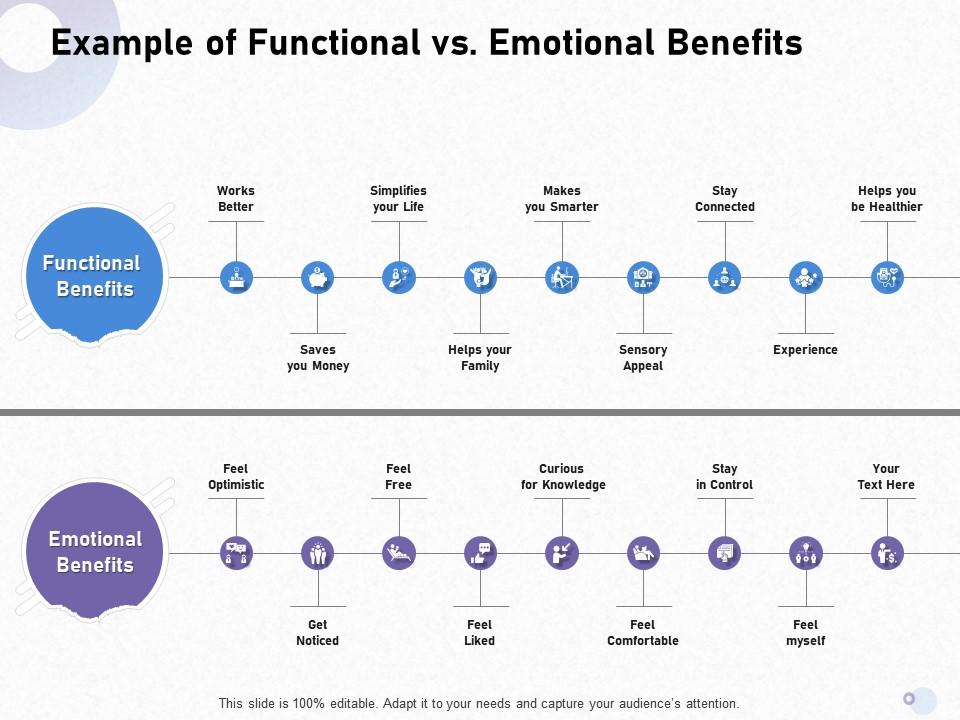 Example of Functional vs. Emotional Benefits

Functional Benefits

Works Better

Saves you Money

Simplifies your Life

Helps your Family

Makes you Smarter

Sensory Appeal

Stay Connected

Experience

Helps you be Healthier

Emotional Benefits

Feel Optimistic

Get Noticed

Feel Free

Feel Liked

Curious for Knowledge

Feel Comfortable

Stay in Control

Feel myself

Your Text Here

This slide is 100% editable. Adapt it to your needs and capture your audience's attention.